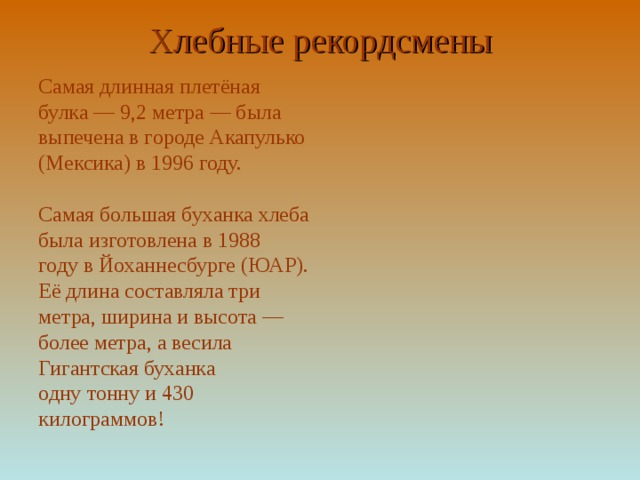 Хлебные рекордсмены

Самая длинная плетёная булка — 9,2 метра — была выпечена в городе Акапулько (Мексика) в 1996 году.

Самая большая буханка хлеба была изготовлена в 1988 году в Йоханнесбурге (ЮАР). Её длина составляла три метра, ширина и высота — более метра, а весила Гигантская буханка одну тонну и 430 килограммов!